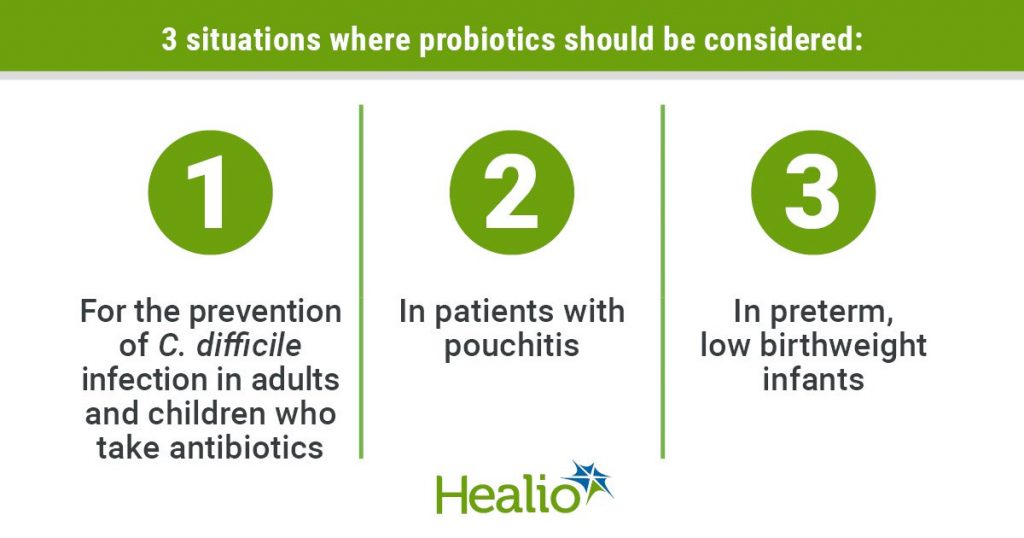 3 situations where probiotics should be considered:

1

For the prevention of C. difficile infection in adults and children who take antibiotics

2

In patients with pouchitis

3

In preterm, low birthweight infants

Healio